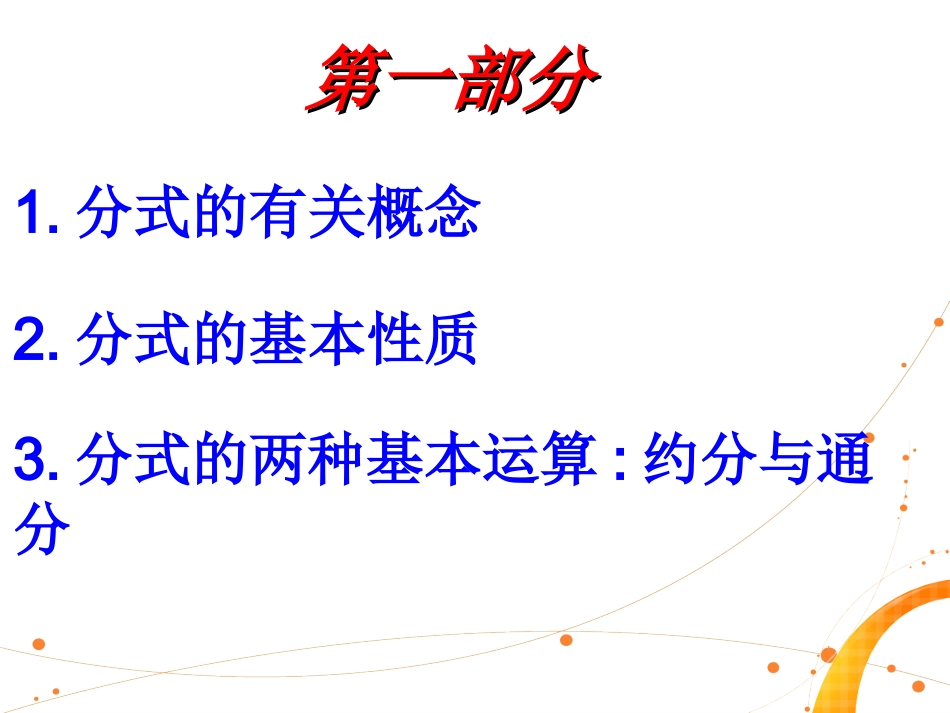 第一部分

1. 分式的有关概念

2. 分式的基本性质

3. 分式的两种基本运算 : 约分与通分